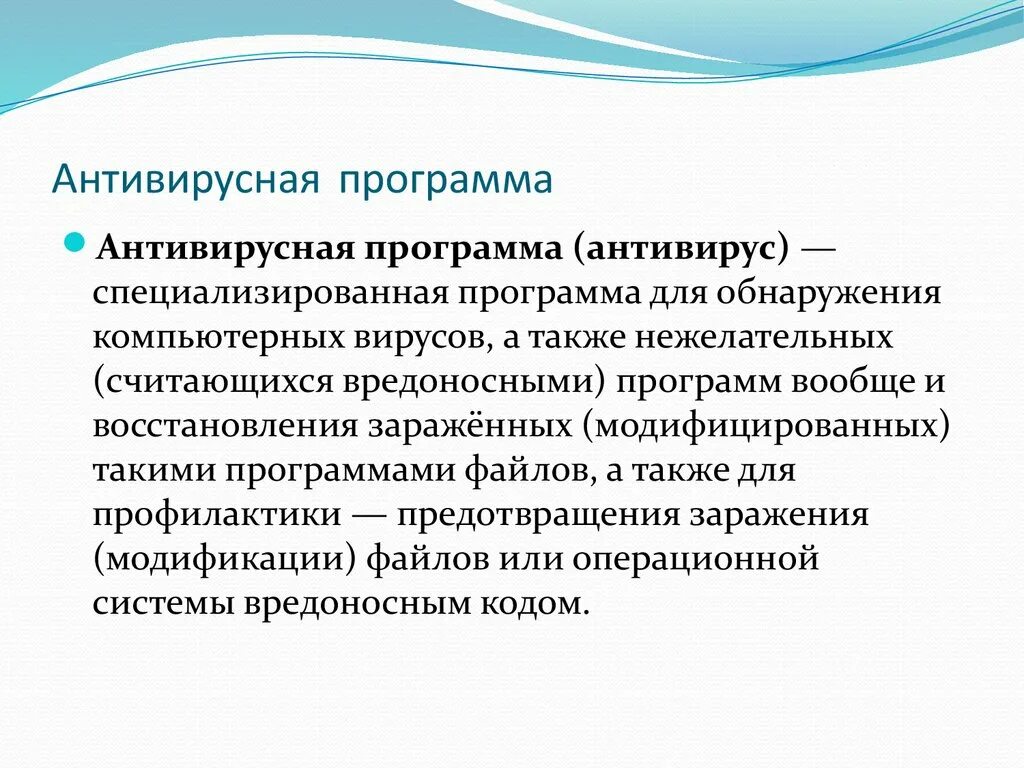 Антивирусная программа

Антивирусная программа (антивирус) — специализированная программа для обнаружения компьютерных вирусов, а также нежелательных (считающихся вредоносными) программ вообще и восстановления заражённых (модифицированных) такими программами файлов, а также для профилактики — предотвращения заражения (модификации) файлов или операционной системы вредоносным кодом.